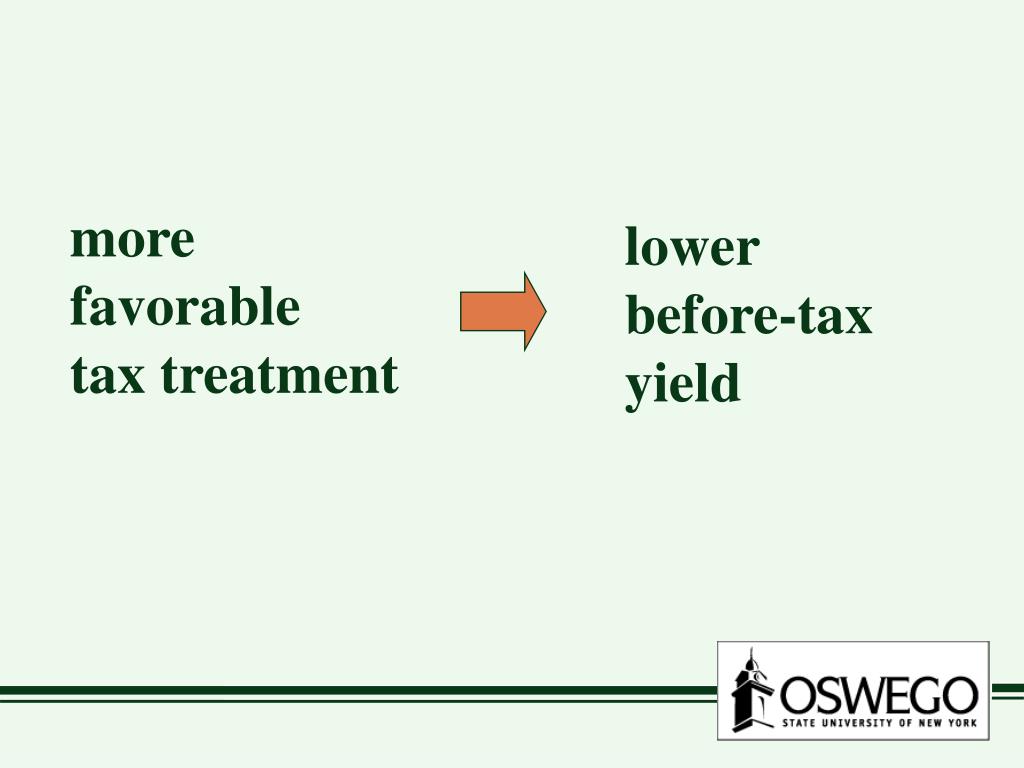 more
favorable
tax treatment

lower
before-tax
yield

OSWEGO
STATE UNIVERSITY OF NEW YORK